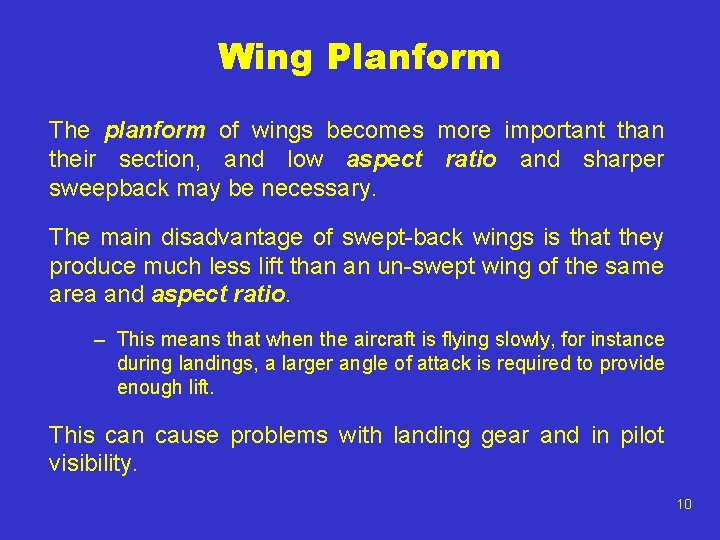 Wing Planform

The planform of wings becomes more important than their section, and low aspect ratio and sharper sweepback may be necessary.

The main disadvantage of swept-back wings is that they produce much less lift than an un-swept wing of the same area and aspect ratio.

– This means that when the aircraft is flying slowly, for instance during landings, a larger angle of attack is required to provide enough lift.

This can cause problems with landing gear and in pilot visibility.

10